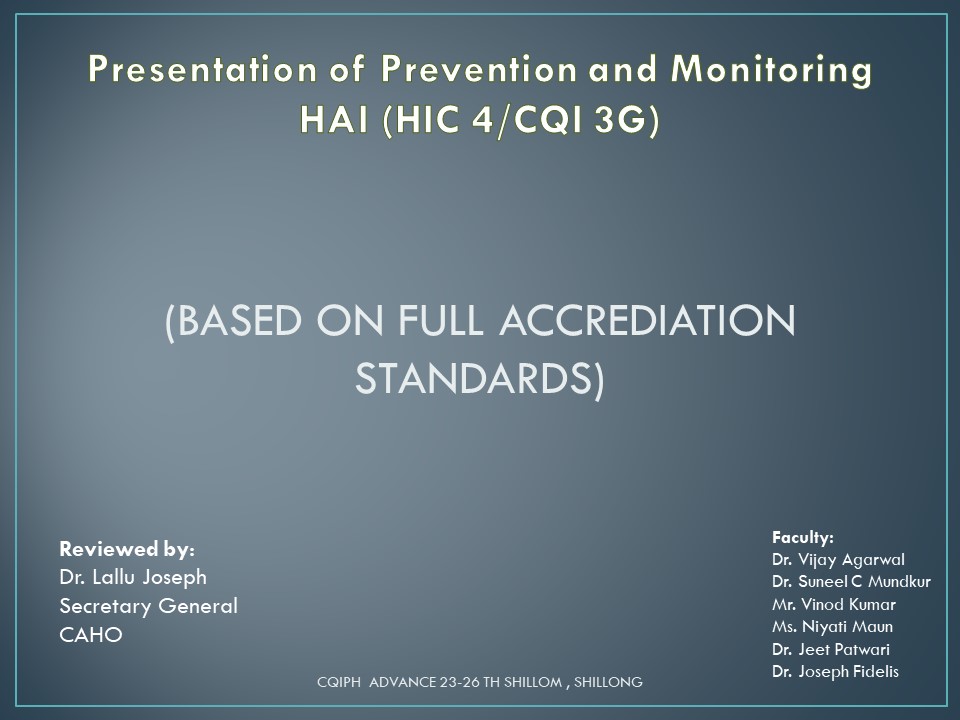 Presentation of Prevention and Monitoring HAI (HIC 4/CQI 3G)

(BASED ON FULL ACCREDIATION STANDARDS)

Reviewed by:
Dr. Lallu Joseph
Secretary General
CAHO

Faculty:
Dr. Vijay Agarwal
Dr. Suneel C Mundkur
Mr. Vinod Kumar
Ms. Niyati Maun
Dr. Jeet Patwari
Dr. Joseph Fidelis

CQIPH ADVANCE 23-26 TH SHILLOM , SHILLONG